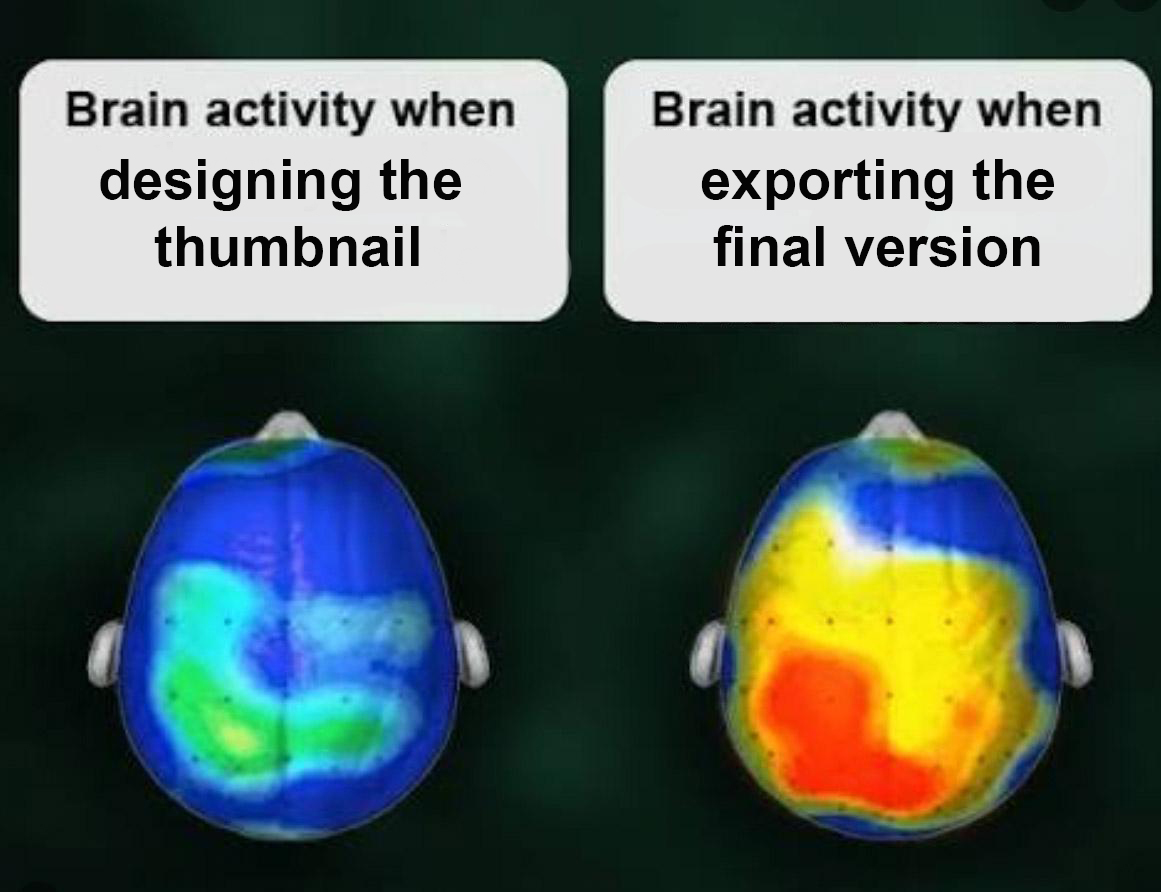 Brain activity when designing the thumbnail

Brain activity when exporting the final version